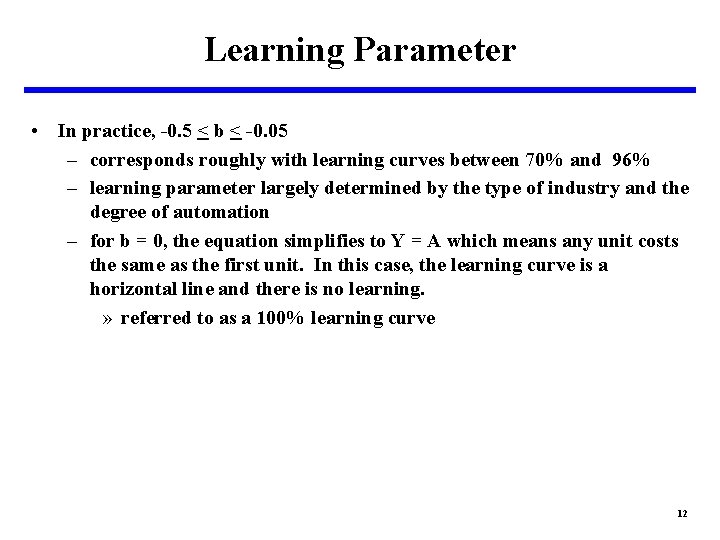 Learning Parameter

• In practice, $-0.5 \leq b \leq -0.05$

– corresponds roughly with learning curves between 70% and 96%

– learning parameter largely determined by the type of industry and the degree of automation

– for b = 0, the equation simplifies to Y = A which means any unit costs the same as the first unit. In this case, the learning curve is a horizontal line and there is no learning.

» referred to as a 100% learning curve

12